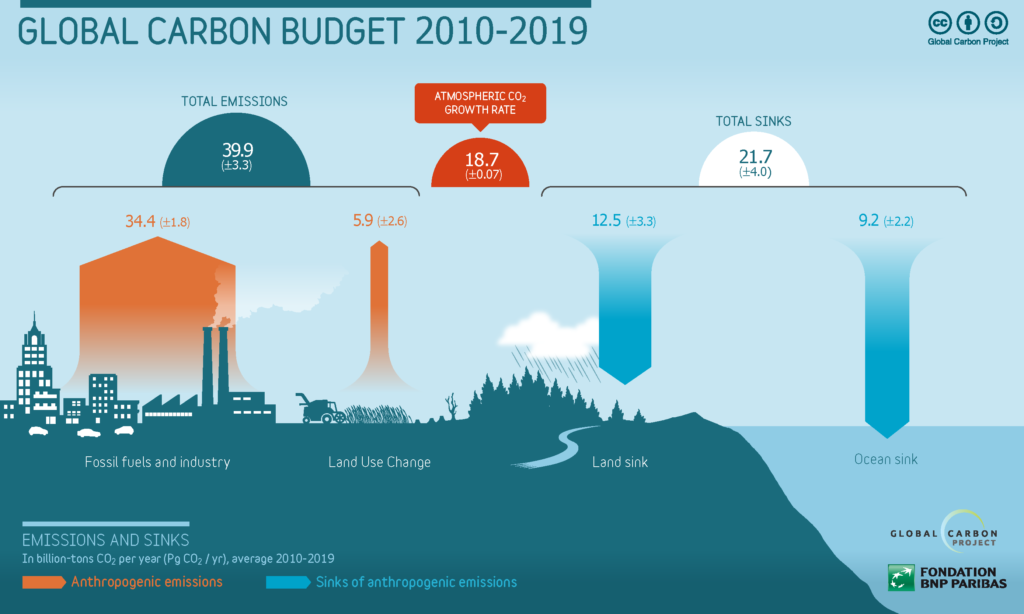 GLOBAL CARBON BUDGET 2010-2019

Global Carbon Project

TOTAL EMISSIONS

39.9
(±3.3)

ATMOSPHERIC $CO_2$ GROWTH RATE

18.7
(±0.07)

TOTAL SINKS

21.7
(±4.0)

34.4 (±1.8)

5.9 (±2.6)

12.5 (±3.3)

9.2 (±2.2)

Fossil fuels and industry

Land Use Change

Land sink

Ocean sink

EMISSIONS AND SINKS
In billion-tons $CO_2$ per year (Pg $CO_2$ / yr), average 2010-2019

Anthropogenic emissions

Sinks of anthropogenic emissions

GLOBAL CARBON PROJECT

FONDATION BNP PARIBAS